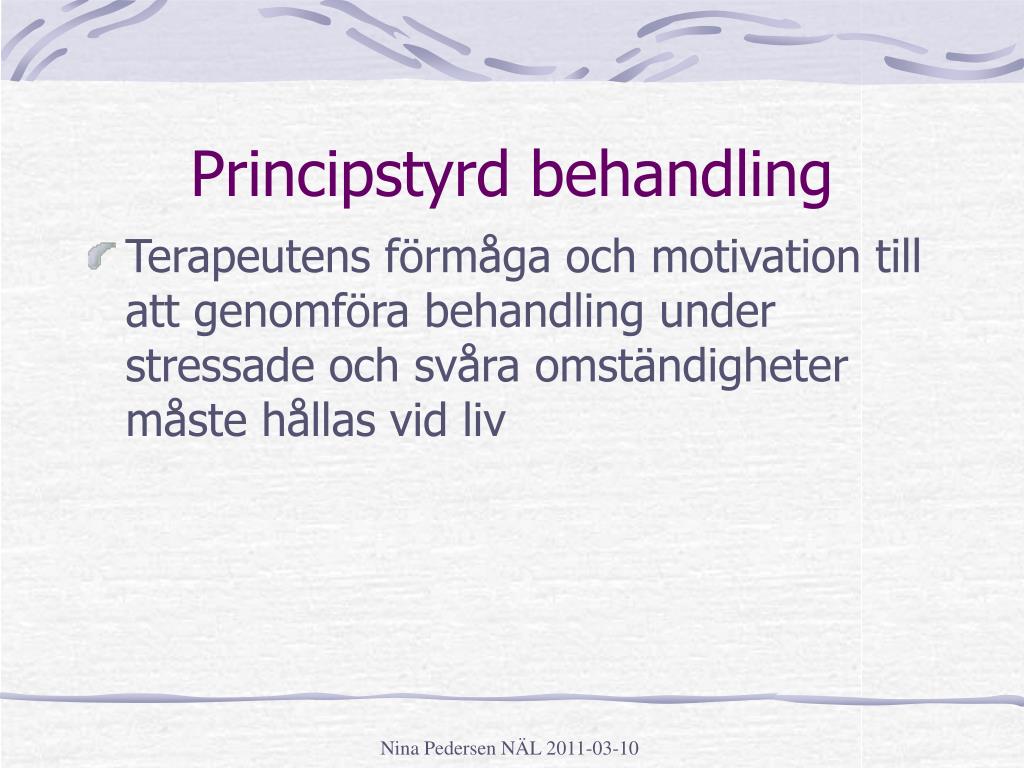 Principstyrd behandling

Terapeutens förmåga och motivation till att genomföra behandling under stressade och svåra omständigheter måste hållas vid liv

Nina Pedersen NÄL 2011-03-10